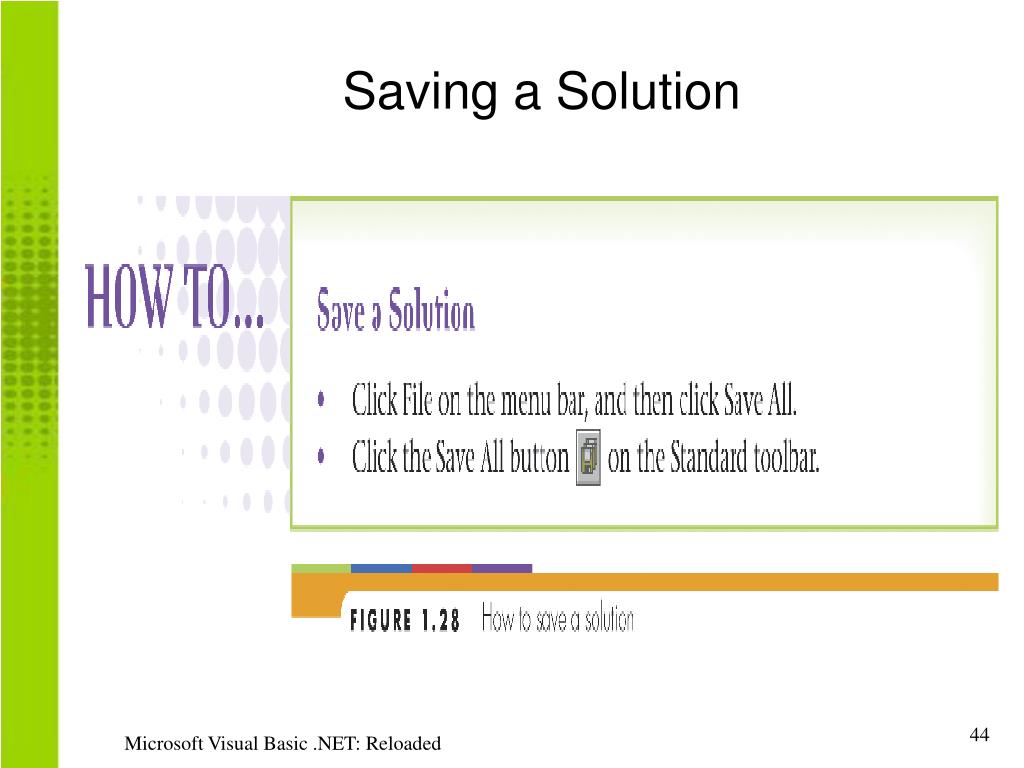 Saving a Solution

HOW TO...

Save a Solution

• Click File on the menu bar, and then click Save All.
• Click the Save All button on the Standard toolbar.

FIGURE 1.28 How to save a solution

Microsoft Visual Basic .NET: Reloaded

44